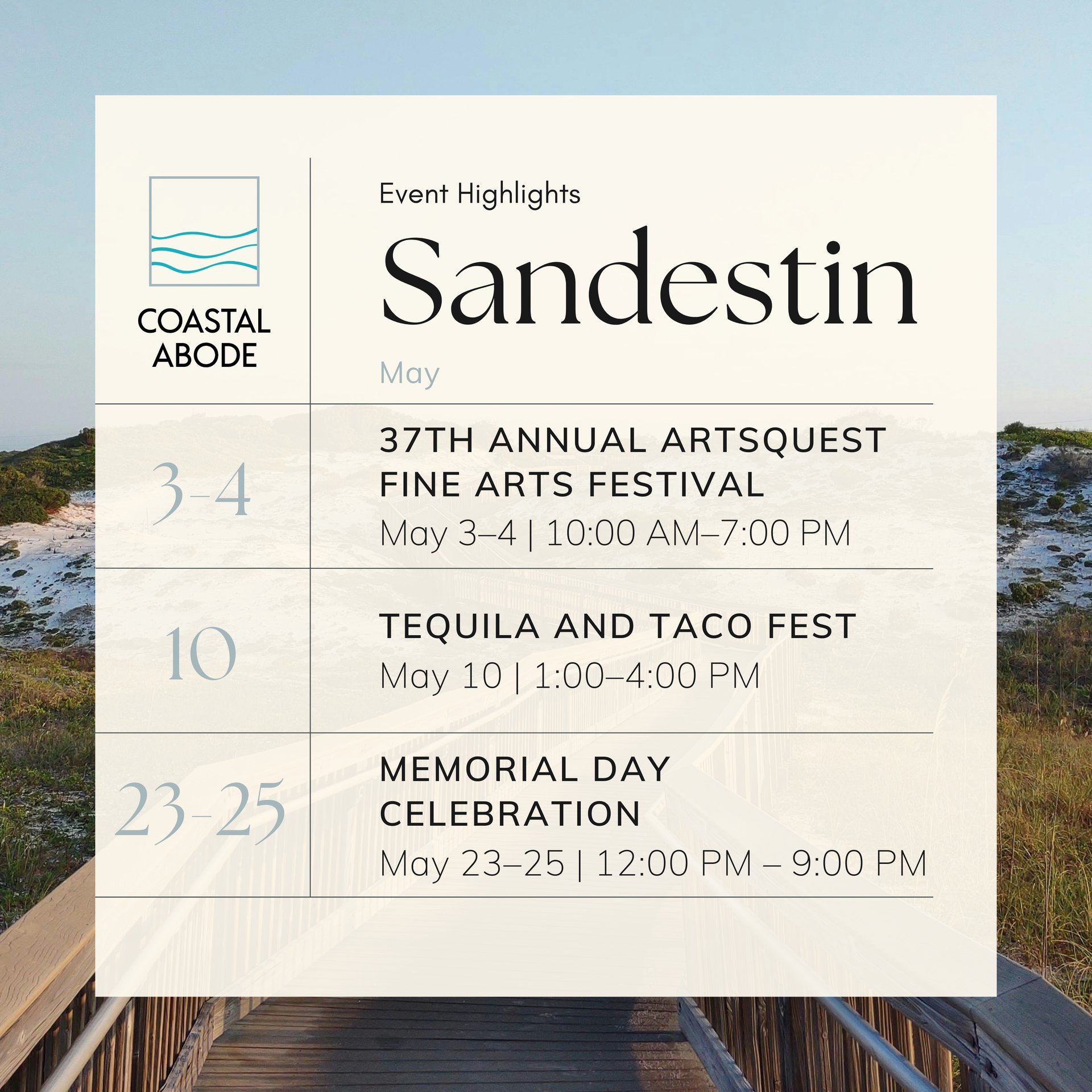 COASTAL ABODE

Event Highlights

Sandestin

May

3-4

37TH ANNUAL ARTSQUEST FINE ARTS FESTIVAL

May 3–4 | 10:00 AM–7:00 PM

10

TEQUILA AND TACO FEST

May 10 | 1:00–4:00 PM

23-25

MEMORIAL DAY CELEBRATION

May 23–25 | 12:00 PM – 9:00 PM